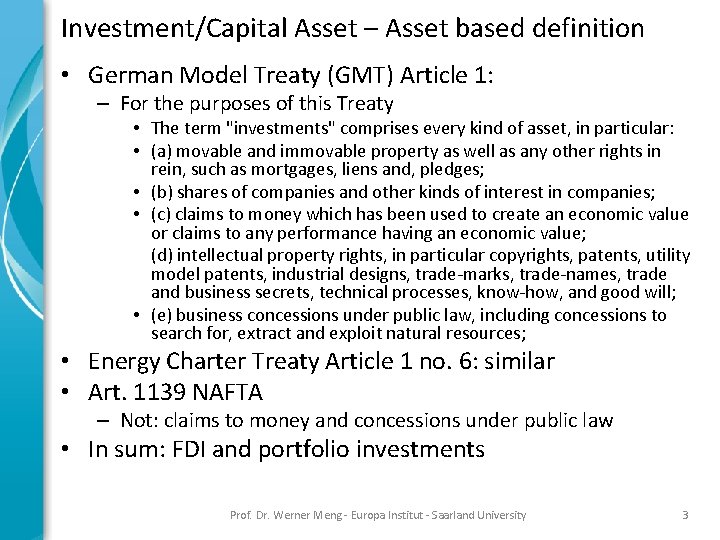 Investment/Capital Asset – Asset based definition

• German Model Treaty (GMT) Article 1:
– For the purposes of this Treaty
• The term "investments" comprises every kind of asset, in particular:
• (a) movable and immovable property as well as any other rights in rein, such as mortgages, liens and, pledges;
• (b) shares of companies and other kinds of interest in companies;
• (c) claims to money which has been used to create an economic value or claims to any performance having an economic value;
(d) intellectual property rights, in particular copyrights, patents, utility model patents, industrial designs, trade-marks, trade-names, trade and business secrets, technical processes, know-how, and good will;
• (e) business concessions under public law, including concessions to search for, extract and exploit natural resources;
• Energy Charter Treaty Article 1 no. 6: similar
• Art. 1139 NAFTA
– Not: claims to money and concessions under public law
• In sum: FDI and portfolio investments

Prof. Dr. Werner Meng - Europa Institut - Saarland University 3